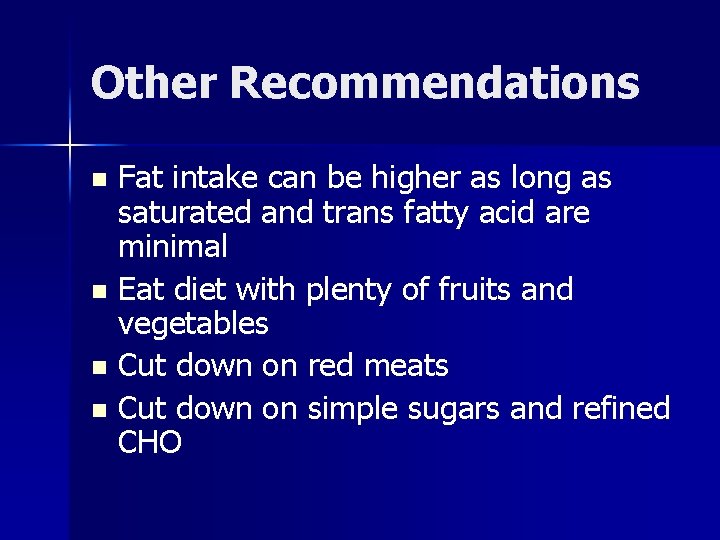 Other Recommendations

- Fat intake can be higher as long as saturated and trans fatty acid are minimal
- Eat diet with plenty of fruits and vegetables
- Cut down on red meats
- Cut down on simple sugars and refined CHO